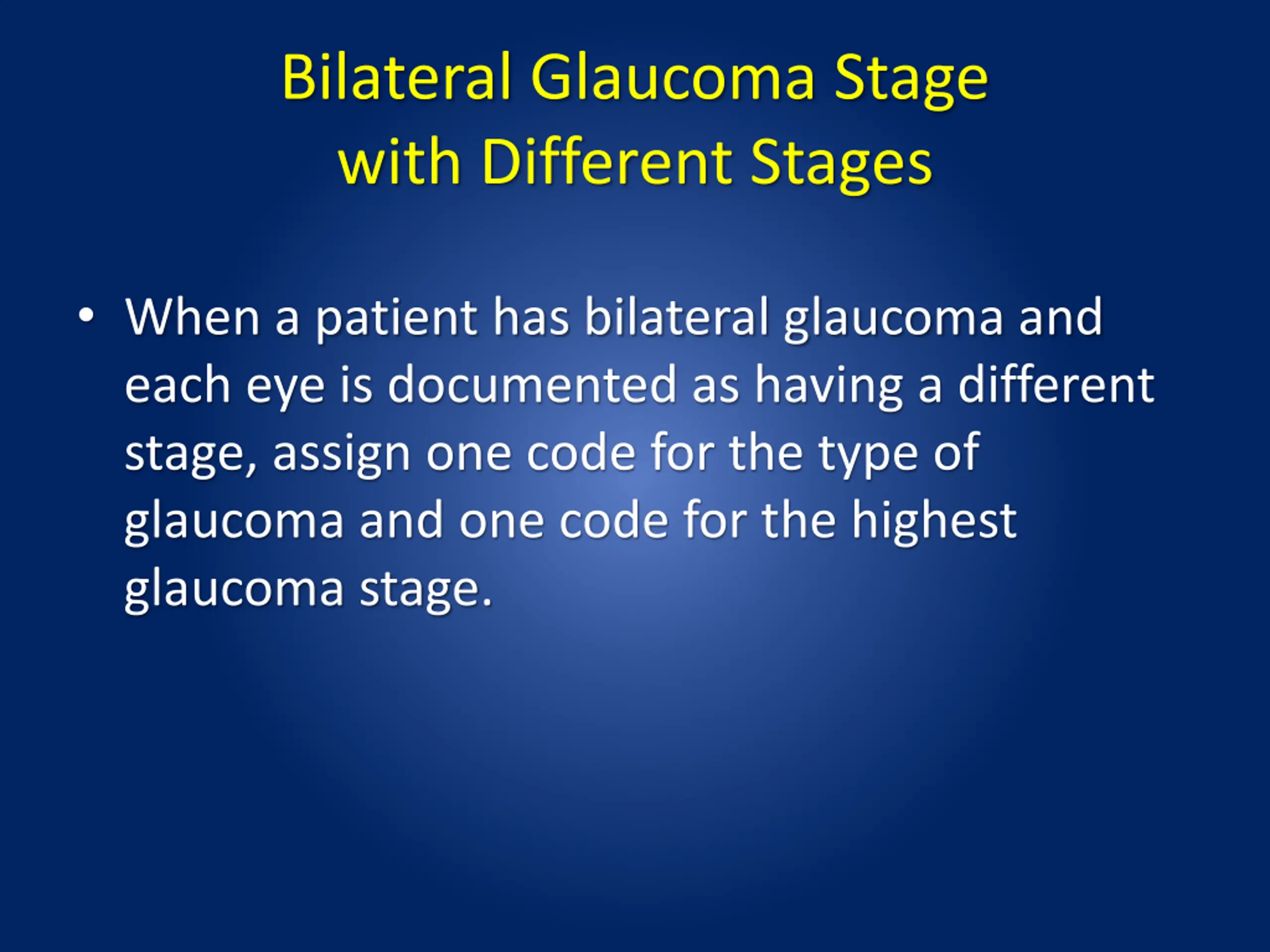 Bilateral Glaucoma Stage with Different Stages

• When a patient has bilateral glaucoma and each eye is documented as having a different stage, assign one code for the type of glaucoma and one code for the highest glaucoma stage.